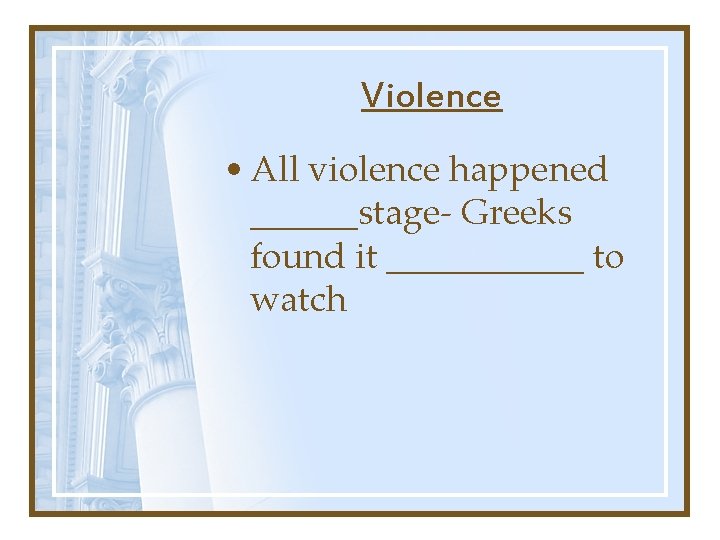 Violence

• All violence happened ______stage- Greeks found it ___________ to watch